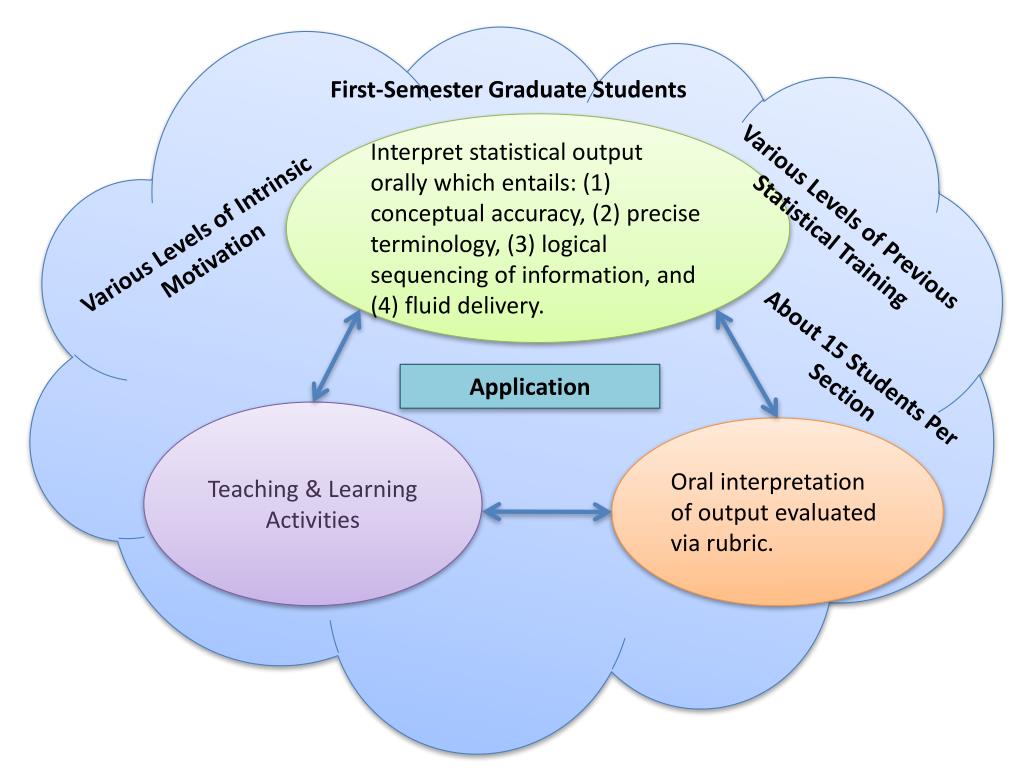 First-Semester Graduate Students

Various Levels of Intrinsic Motivation

Interpret statistical output orally which entails: (1) conceptual accuracy, (2) precise terminology, (3) logical sequencing of information, and (4) fluid delivery.

Various Levels of Previous Statistical Training

About 15 Students Per Section

Application

Teaching & Learning Activities

Oral interpretation of output evaluated via rubric.